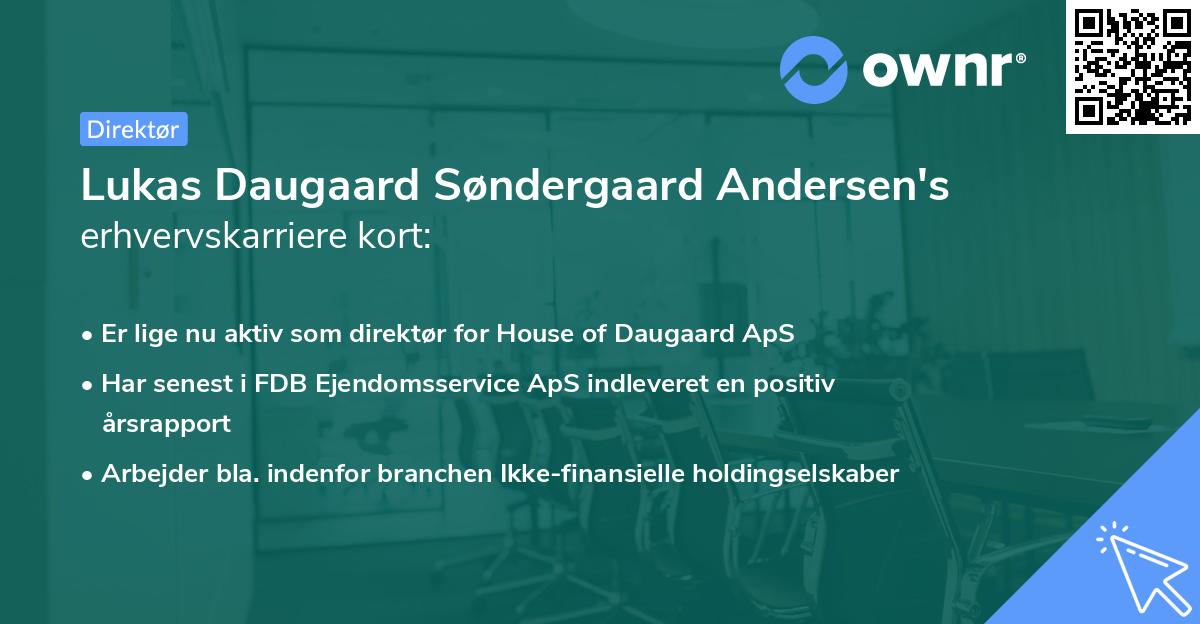 ownr®

Direktør

Lukas Daugaard Søndergaard Andersen's erhvervskarriere kort:

• Er lige nu aktiv som direktør for House of Daugaard ApS

• Har senest i FDB Ejendomsservice ApS indleveret en positiv årsrapport

• Arbejder bla. indenfor branchen Ikke-finansielle holdingselskaber